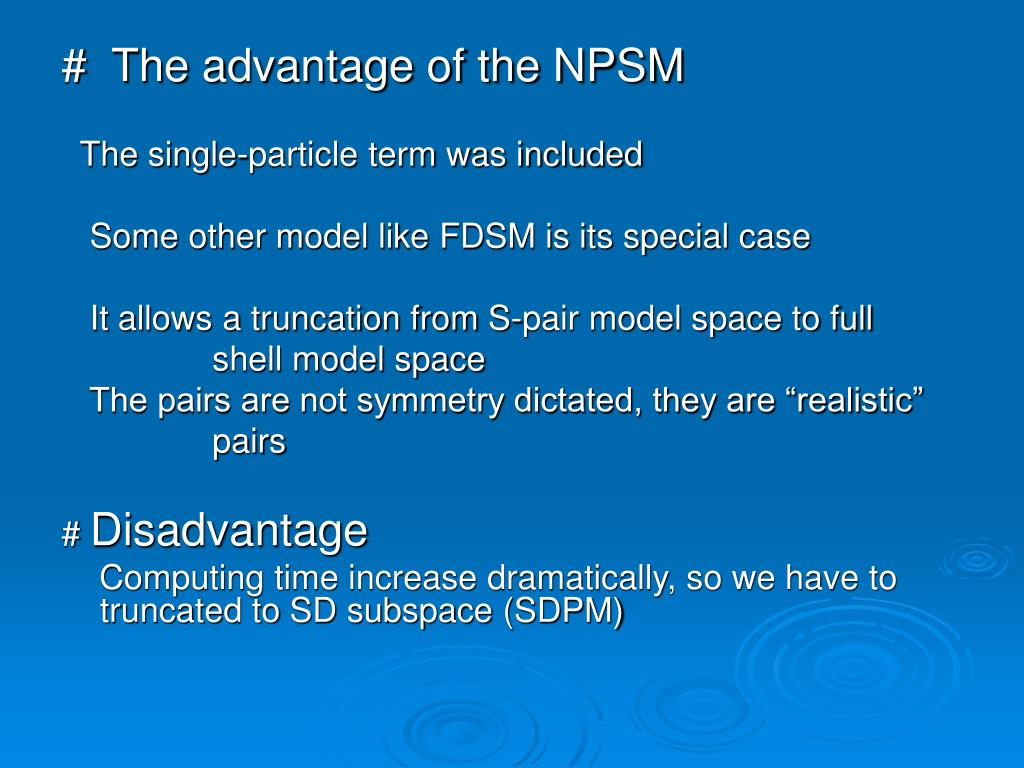 # The advantage of the NPSM

The single-particle term was included

Some other model like FDSM is its special case

It allows a truncation from S-pair model space to full shell model space

The pairs are not symmetry dictated, they are “realistic” pairs

# Disadvantage

Computing time increase dramatically, so we have to truncated to SD subspace (SDPM)